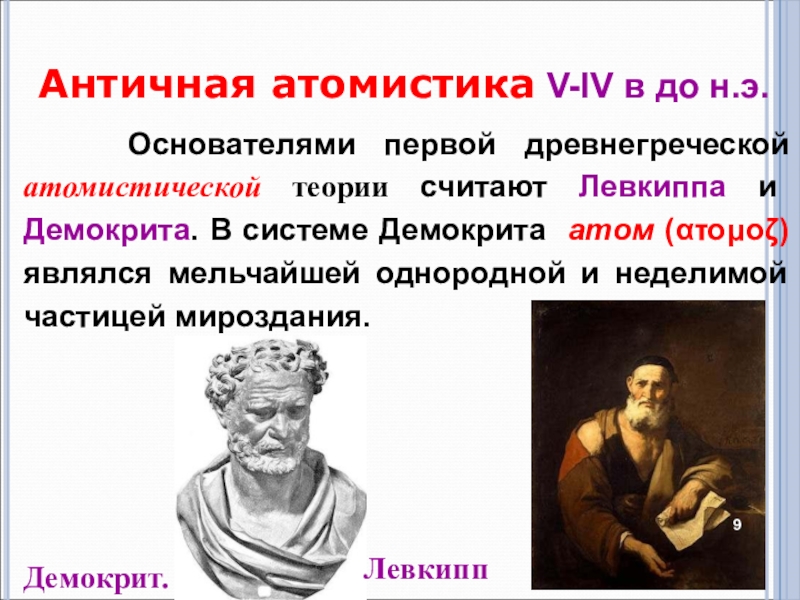 Античная атомистика V-IV в до н.э.

Основателями первой древнегреческой атомистической теории считают Левкиппа и Демокрита. В системе Демокрита атом (ατομοζ) являлся мельчайшей однородной и неделимой частицей мироздания.

9

Демокрит.

Левкипп